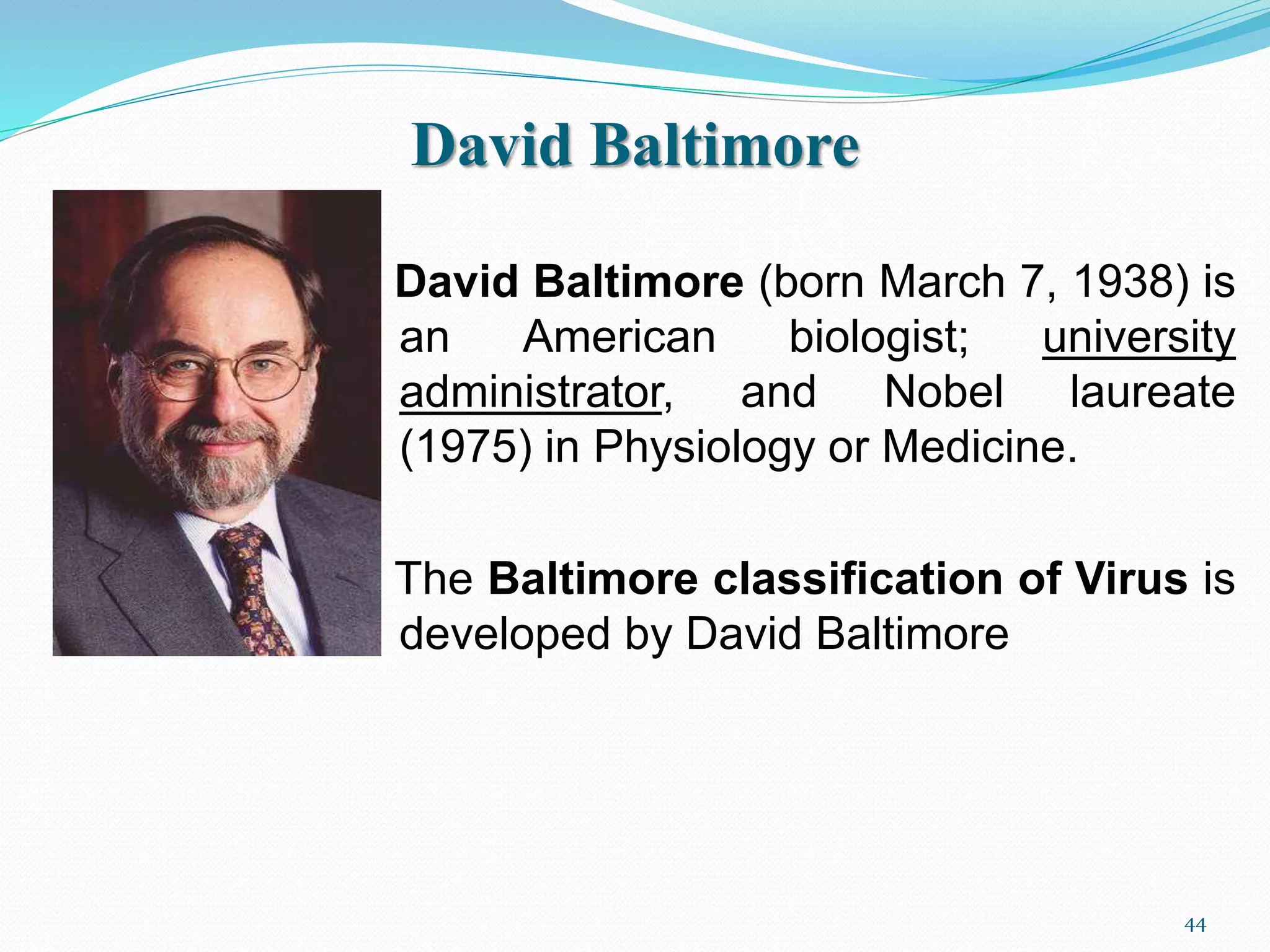 David Baltimore

David Baltimore (born March 7, 1938) is an American biologist; university administrator, and Nobel laureate (1975) in Physiology or Medicine.

The Baltimore classification of Virus is developed by David Baltimore

44